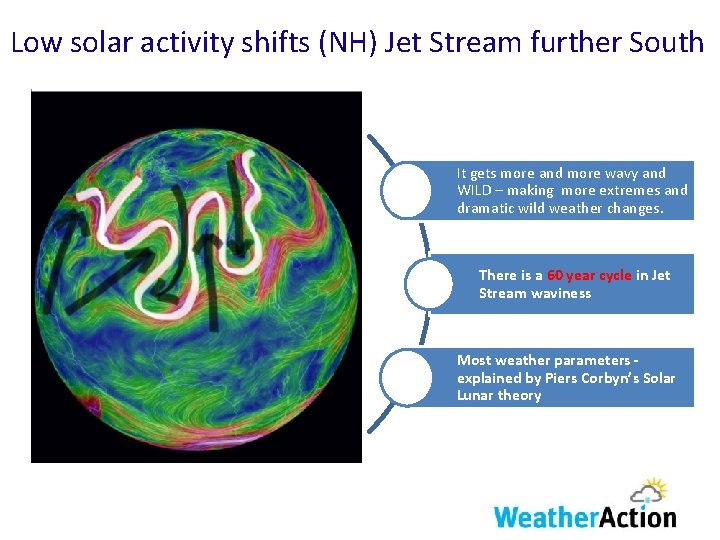 Low solar activity shifts (NH) Jet Stream further South

It gets more and more wavy and WILD – making more extremes and dramatic wild weather changes.

There is a 60 year cycle in Jet Stream waviness

Most weather parameters - explained by Piers Corbyn's Solar Lunar theory

WeatherAction